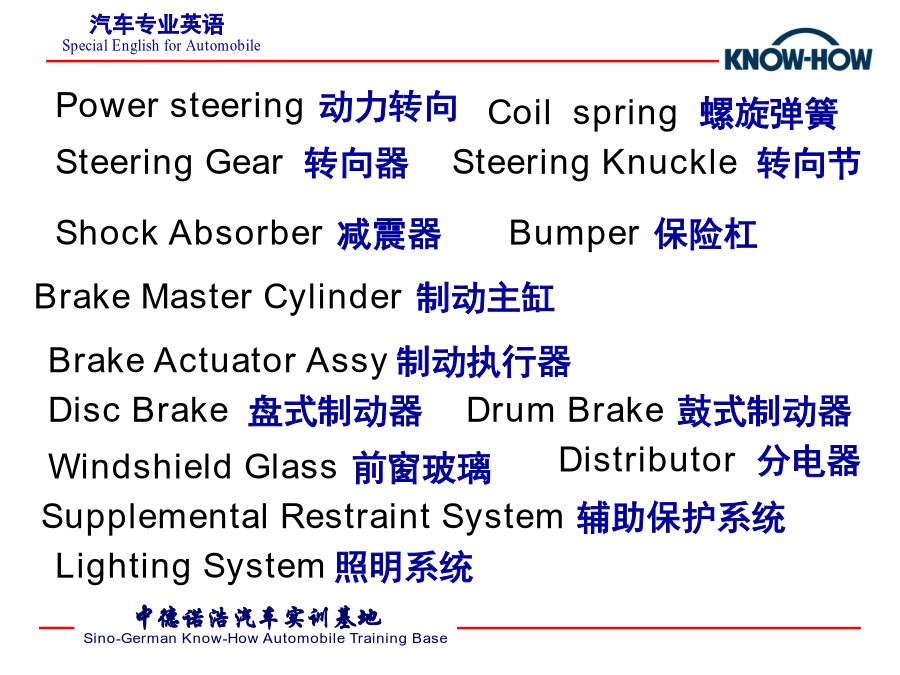 汽车专业英语
Special English for Automobile

KNOW-HOW

Power steering 动力转向 Coil spring 螺旋弹簧
Steering Gear 转向器 Steering Knuckle 转向节
Shock Absorber 减震器 Bumper 保险杠
Brake Master Cylinder 制动主缸
Brake Actuator Assy 制动执行器
Disc Brake 盘式制动器 Drum Brake 鼓式制动器
Windshield Glass 前窗玻璃 Distributor 分电器
Supplemental Restraint System 辅助保护系统
Lighting System 照明系统

中德诺浩汽车实训基地
Sino-German Know-How Automobile Training Base